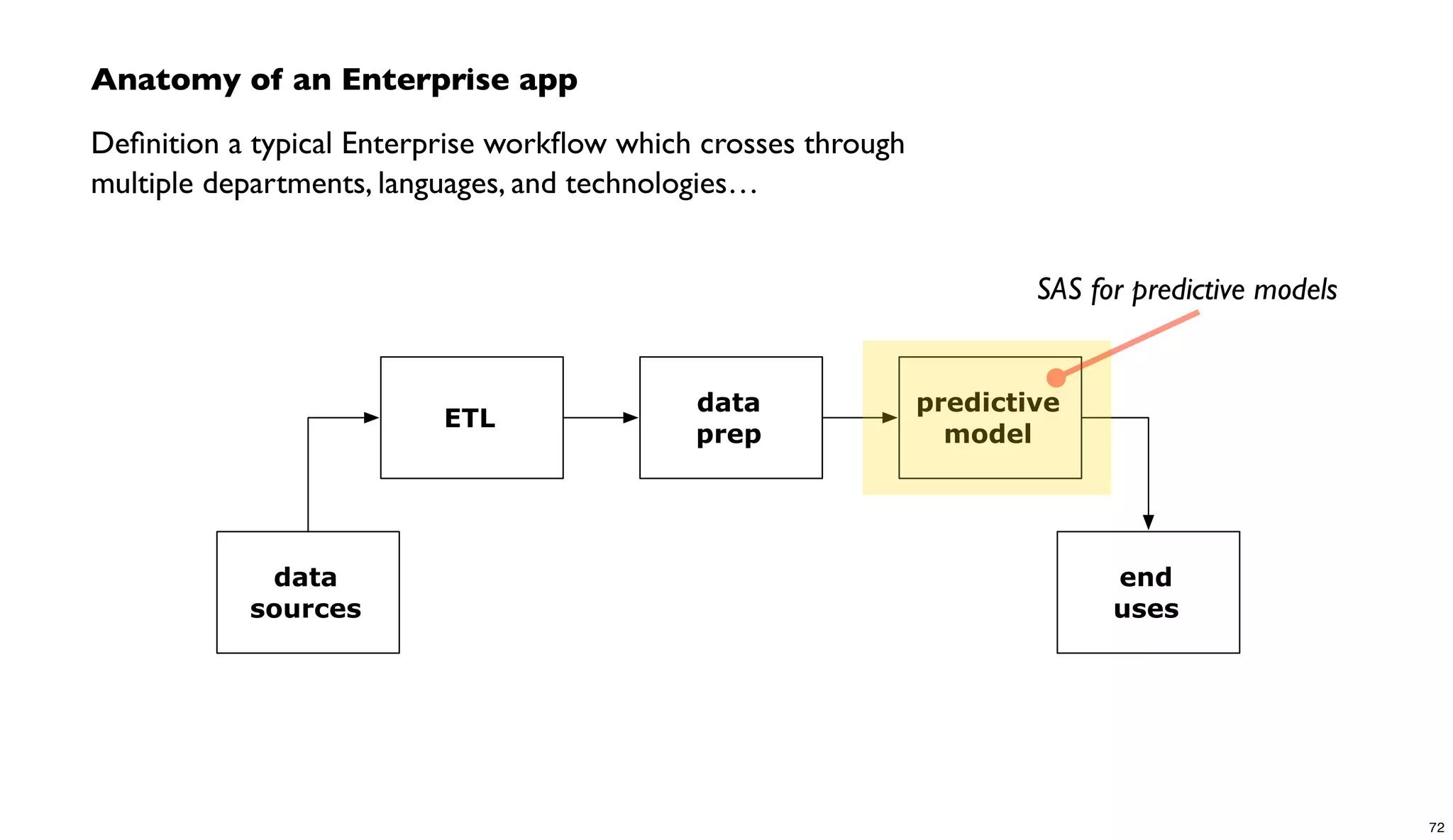 Anatomy of an Enterprise app

Definition a typical Enterprise workflow which crosses through multiple departments, languages, and technologies…

SAS for predictive models

ETL

data prep

predictive model

data sources

end uses

72